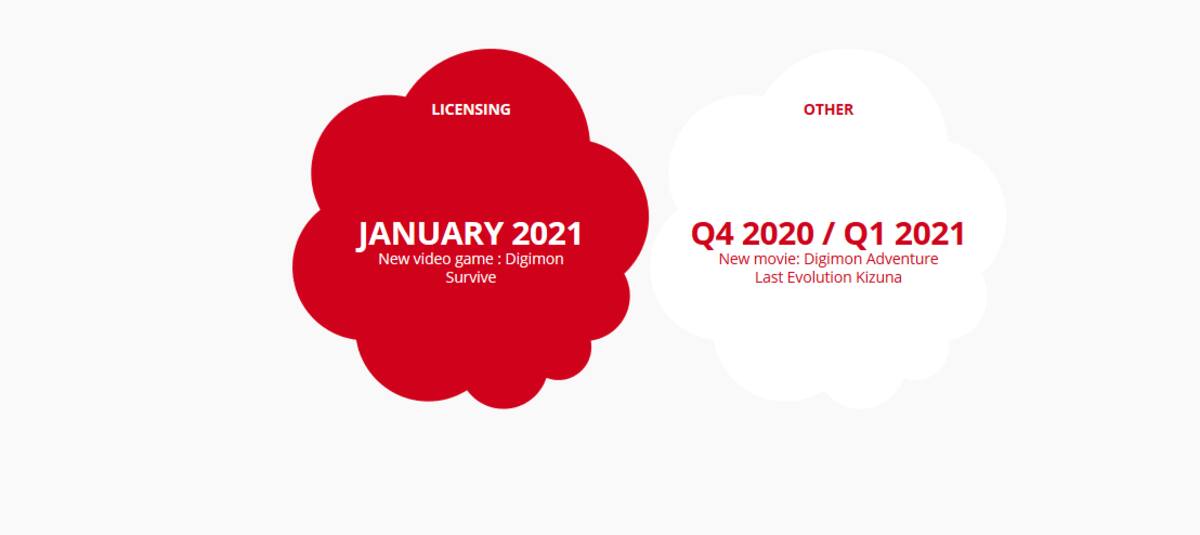 LICENSING

JANUARY 2021
New video game : Digimon Survive

OTHER

Q4 2020 / Q1 2021
New movie: Digimon Adventure Last Evolution Kizuna